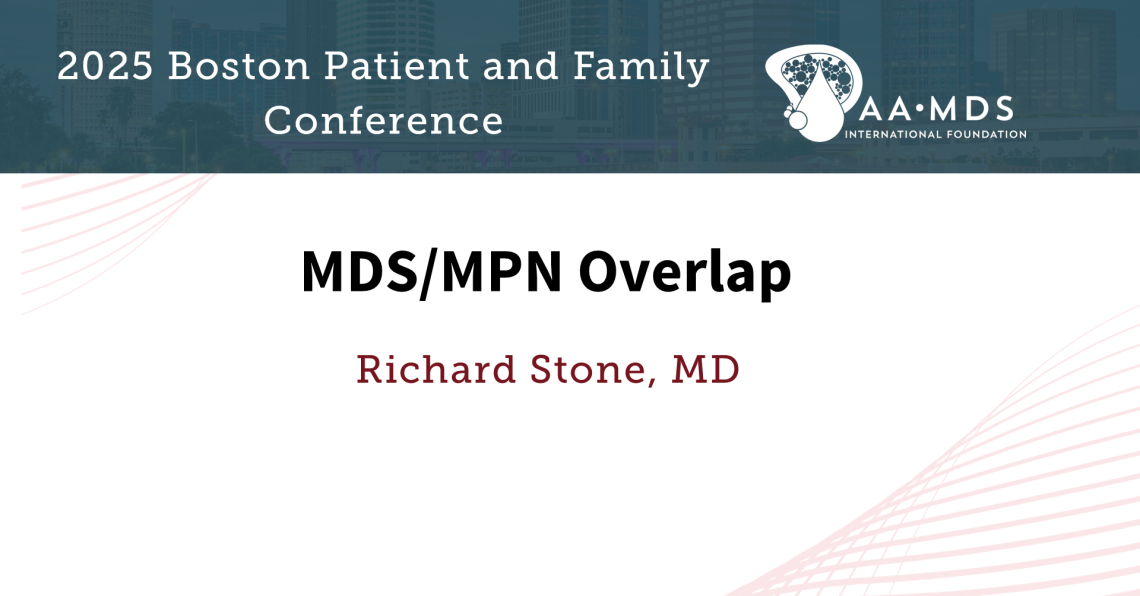 2025 Boston Patient and Family Conference

AA·MDS
INTERNATIONAL FOUNDATION

MDS/MPN Overlap

Richard Stone, MD